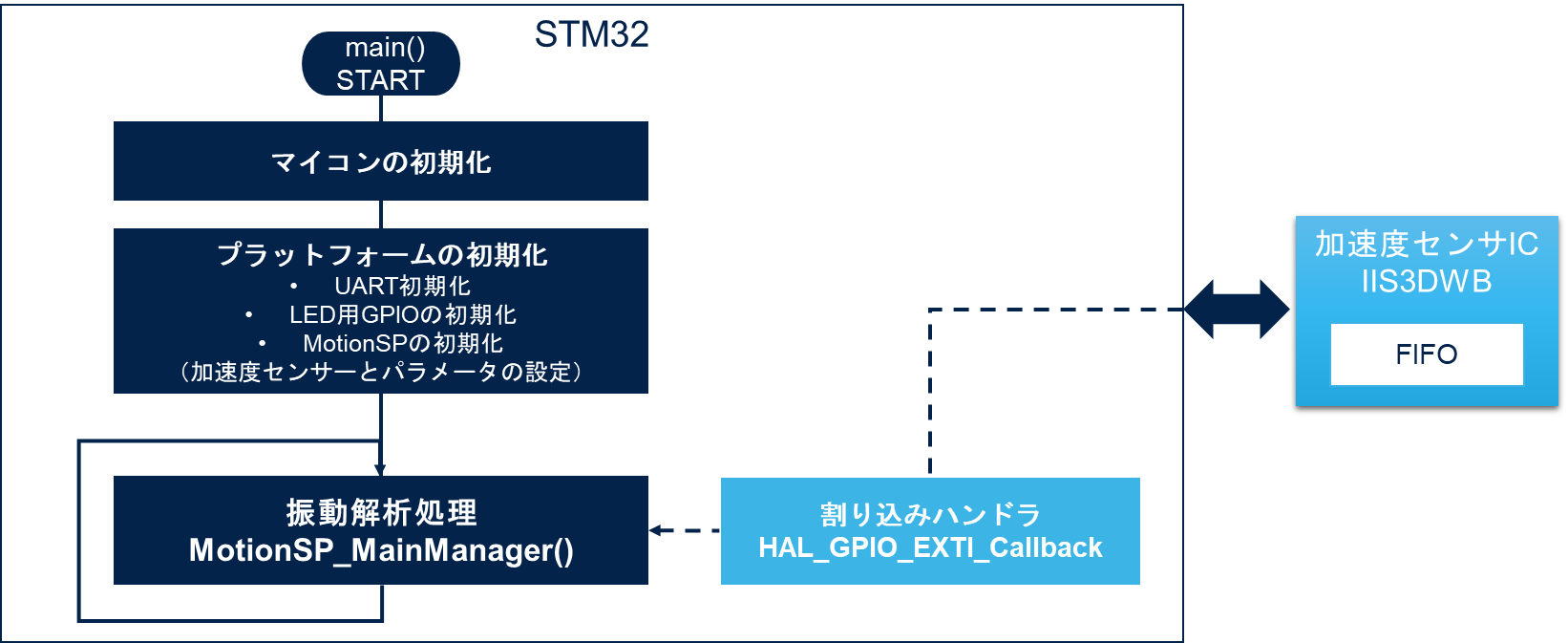 STM32

main()
START

マイコンの初期化

プラットフォームの初期化
• UART初期化
• LED用GPIOの初期化
• MotionSPの初期化
（加速度センサーとパラメータの設定）

振動解析処理
MotionSP_MainManager()

割り込みハンドラ
HAL_GPIO_EXTI_Callback

加速度センサIC
IIS3DWB

FIFO